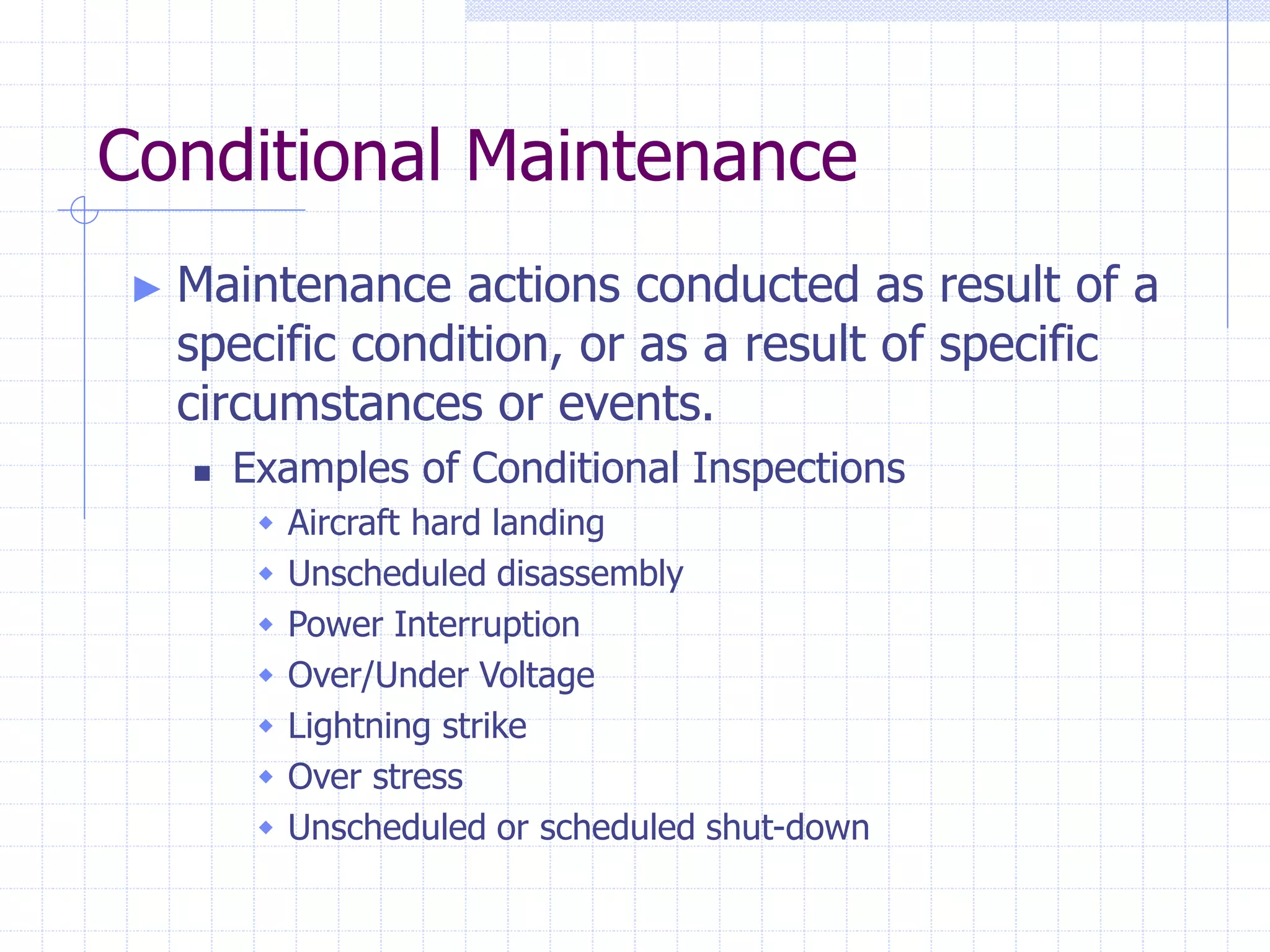 Conditional Maintenance

Maintenance actions conducted as result of a specific condition, or as a result of specific circumstances or events.

Examples of Conditional Inspections

Aircraft hard landing

Unscheduled disassembly

Power Interruption

Over/Under Voltage

Lightning strike

Over stress

Unscheduled or scheduled shut-down